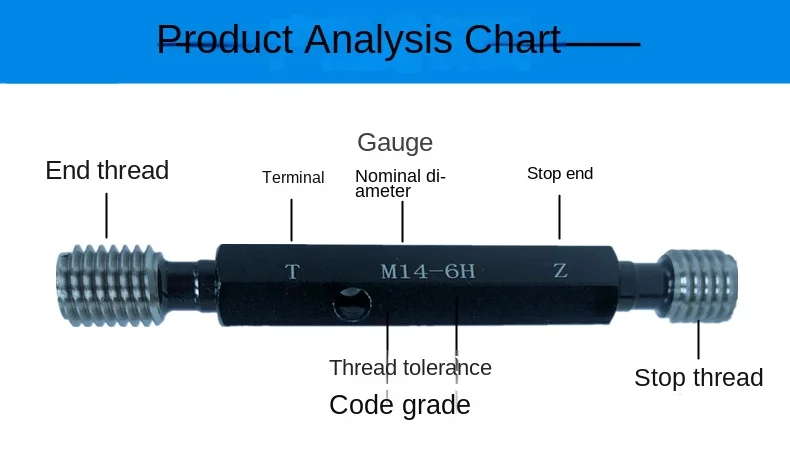 Product Analysis Chart

Gauge

End thread

Terminal

Nominal diameter

Stop end

T

M14-6H

Z

Thread tolerance

Code grade

Stop thread